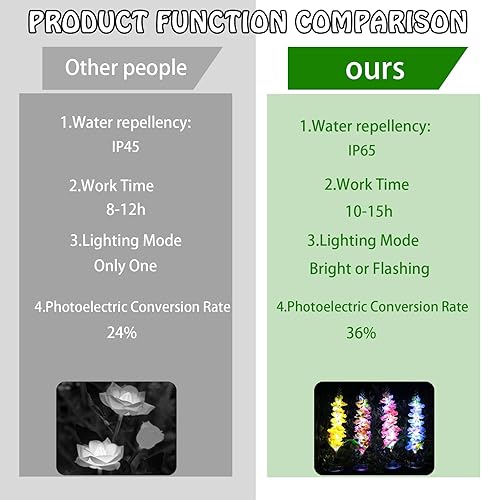 PRODUCT FUNCTION COMPARISON

Other people

1.Water repellency:
IP45

2.Work Time
8-12h

3.Lighting Mode
Only One

4.Photoelectric Conversion Rate
24%

ours

1.Water repellency:
IP65

2.Work Time
10-15h

3.Lighting Mode
Bright or Flashing

4.Photoelectric Conversion Rate
36%